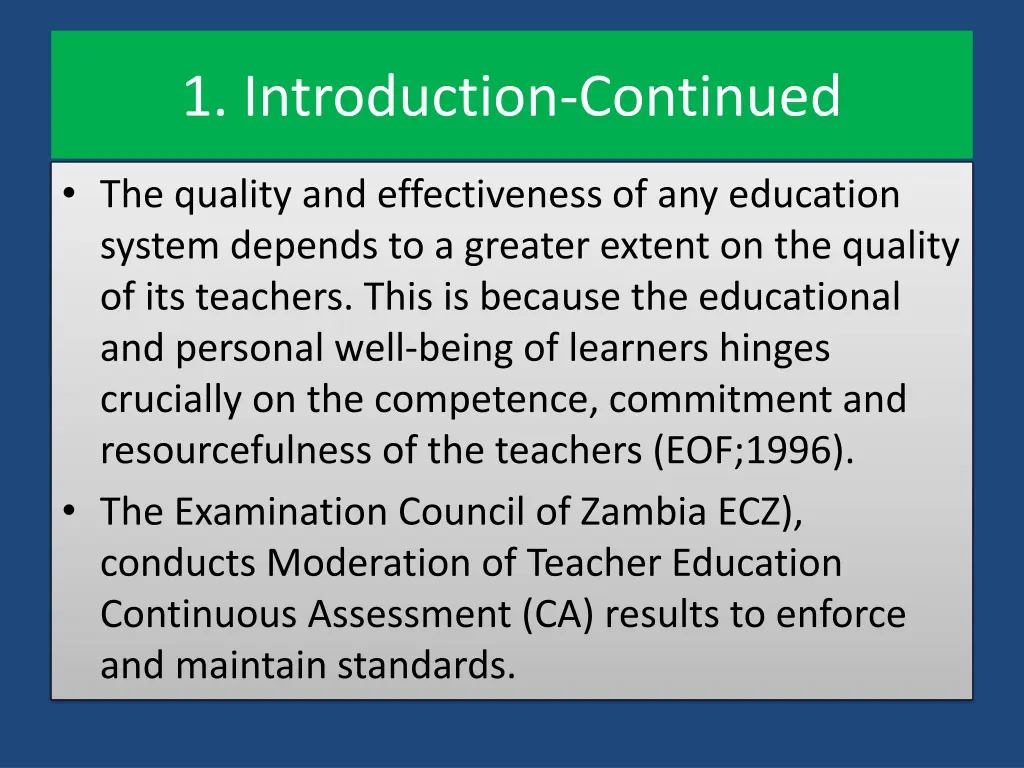 1. Introduction-Continued

• The quality and effectiveness of any education system depends to a greater extent on the quality of its teachers. This is because the educational and personal well-being of learners hinges crucially on the competence, commitment and resourcefulness of the teachers (EOF;1996).

• The Examination Council of Zambia ECZ), conducts Moderation of Teacher Education Continuous Assessment (CA) results to enforce and maintain standards.